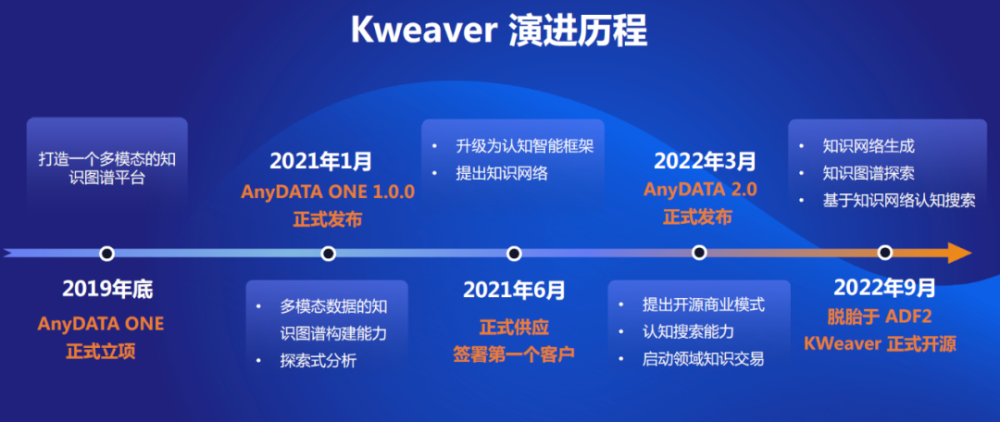 Kweaver 演进历程

打造一个多模态的知识图谱平台

2019年底
AnyDATA ONE
正式立项

2021年1月
AnyDATA ONE 1.0.0
正式发布

• 多模态数据的知识图谱构建能力
• 探索式分析

• 升级为认知智能框架
• 提出知识网络

2021年6月
正式供应
签署第一个客户

2022年3月
AnyDATA 2.0
正式发布

• 提出开源商业模式
• 认知搜索能力
• 启动领域知识交易

• 知识网络生成
• 知识图谱探索
• 基于知识网络认知搜索

2022年9月
脱胎于 ADF2
KWeaver 正式开源